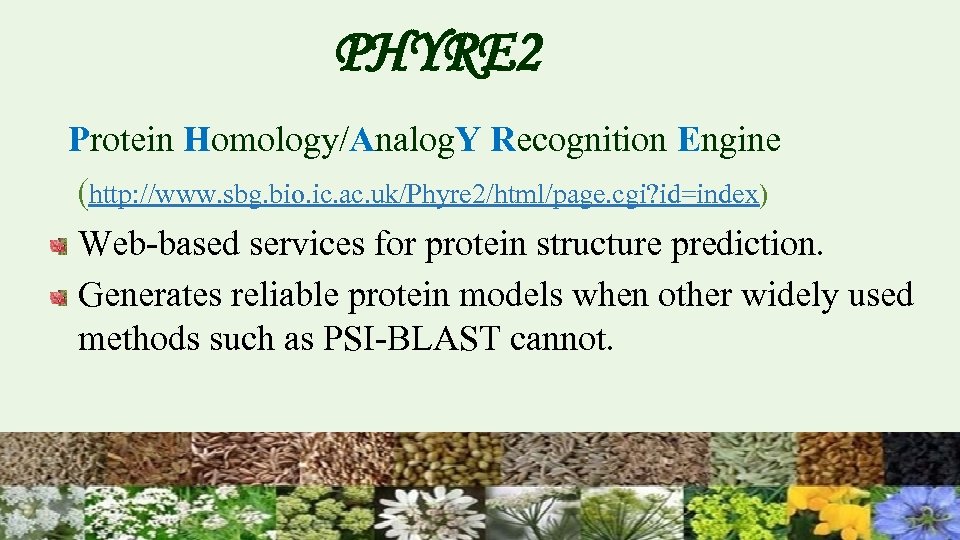 PHYRE2

Protein Homology/AnalogY Recognition Engine (http://www.sbg.bio.ic.ac.uk/Phyre2/html/page.cgi?id=index)

Web-based services for protein structure prediction.

Generates reliable protein models when other widely used methods such as PSI-BLAST cannot.